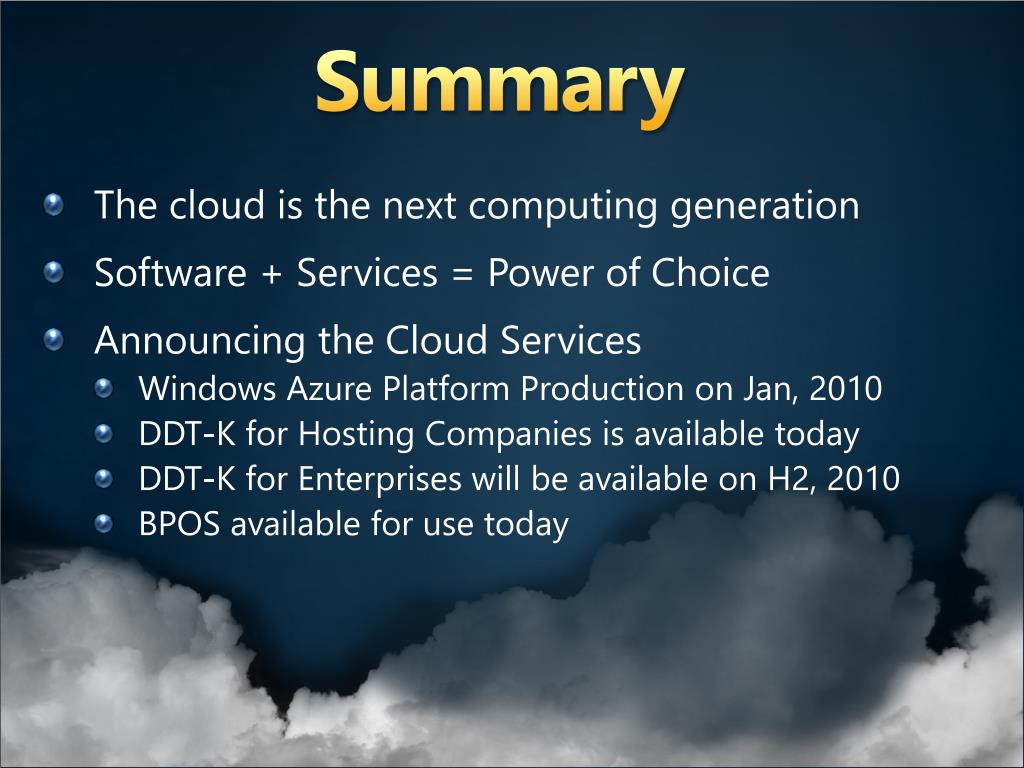 Summary

The cloud is the next computing generation

Software + Services = Power of Choice

Announcing the Cloud Services

Windows Azure Platform Production on Jan, 2010

DDT-K for Hosting Companies is available today

DDT-K for Enterprises will be available on H2, 2010

BPOS available for use today